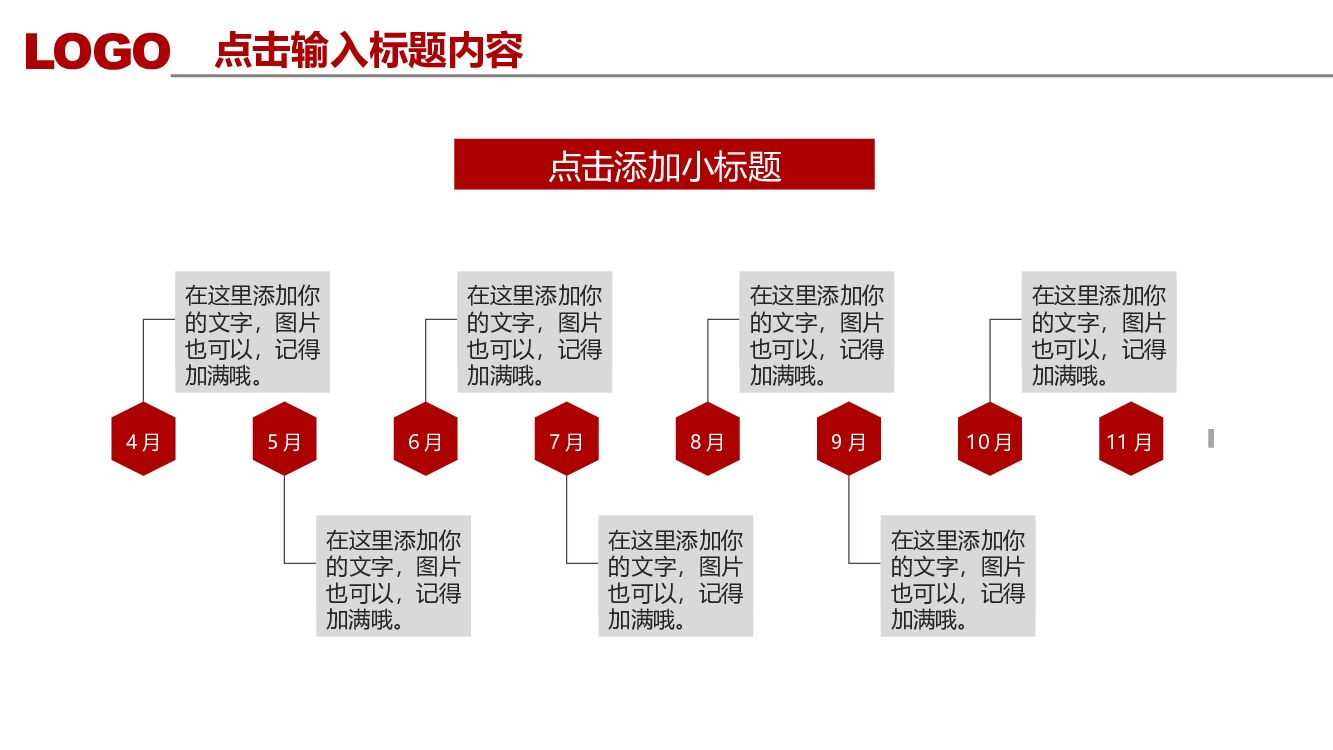 LOGO 点击输入标题内容

点击添加小标题

在这里添加你的文字，图片也可以，记得加满哦。

在这里添加你的文字，图片也可以，记得加满哦。

在这里添加你的文字，图片也可以，记得加满哦。

在这里添加你的文字，图片也可以，记得加满哦。

4月

5月

6月

7月

8月

9月

10月

11月

在这里添加你的文字，图片也可以，记得加满哦。

在这里添加你的文字，图片也可以，记得加满哦。

在这里添加你的文字，图片也可以，记得加满哦。